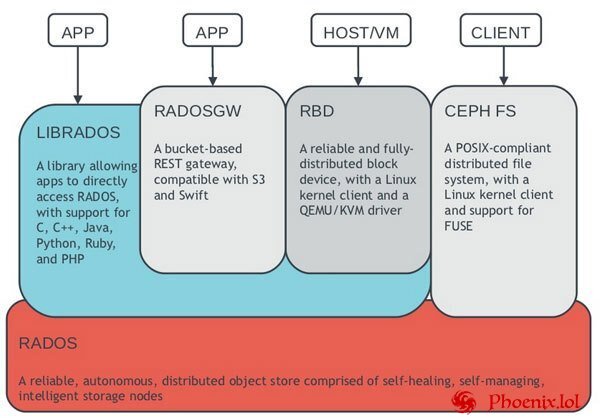 APP

APP

HOST/VM

CLIENT

LIBRADOS

A library allowing apps to directly access RADOS, with support for C, C++, Java, Python, Ruby, and PHP

RADOSGW

A bucket-based REST gateway, compatible with S3 and Swift

RBD

A reliable and fully-distributed block device, with a Linux kernel client and a QEMU/KVM driver

CEPH FS

A POSIX-compliant distributed file system, with a Linux kernel client and support for FUSE

RADOS

A reliable, autonomous, distributed object store comprised of self-healing, self-managing, intelligent storage nodes

Phoenix.lol